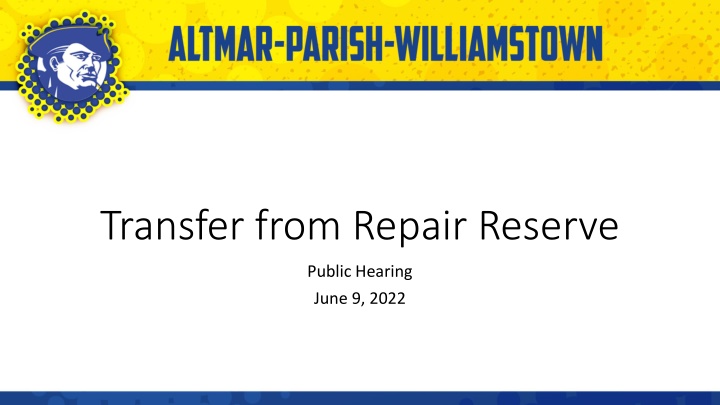 ALTMAR-PARISH-WILLIAMSTOWN

Transfer from Repair Reserve

Public Hearing
June 9, 2022